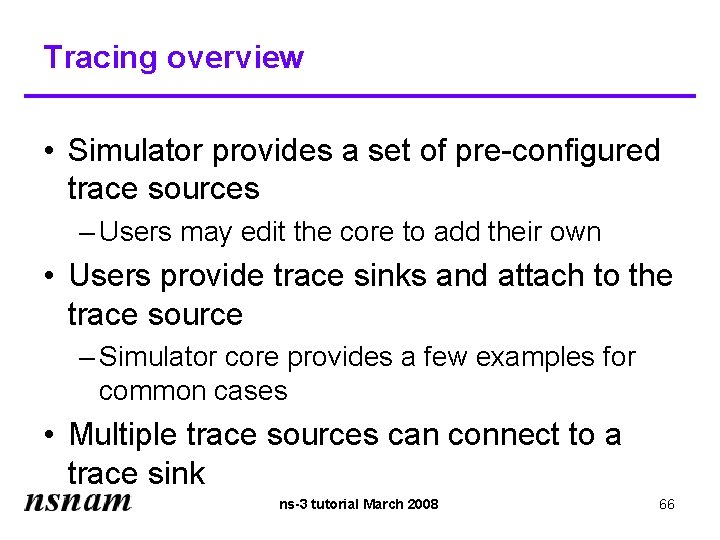 Tracing overview

• Simulator provides a set of pre-configured trace sources

– Users may edit the core to add their own

• Users provide trace sinks and attach to the trace source

– Simulator core provides a few examples for common cases

• Multiple trace sources can connect to a trace sink

nsnam

ns-3 tutorial March 2008

66